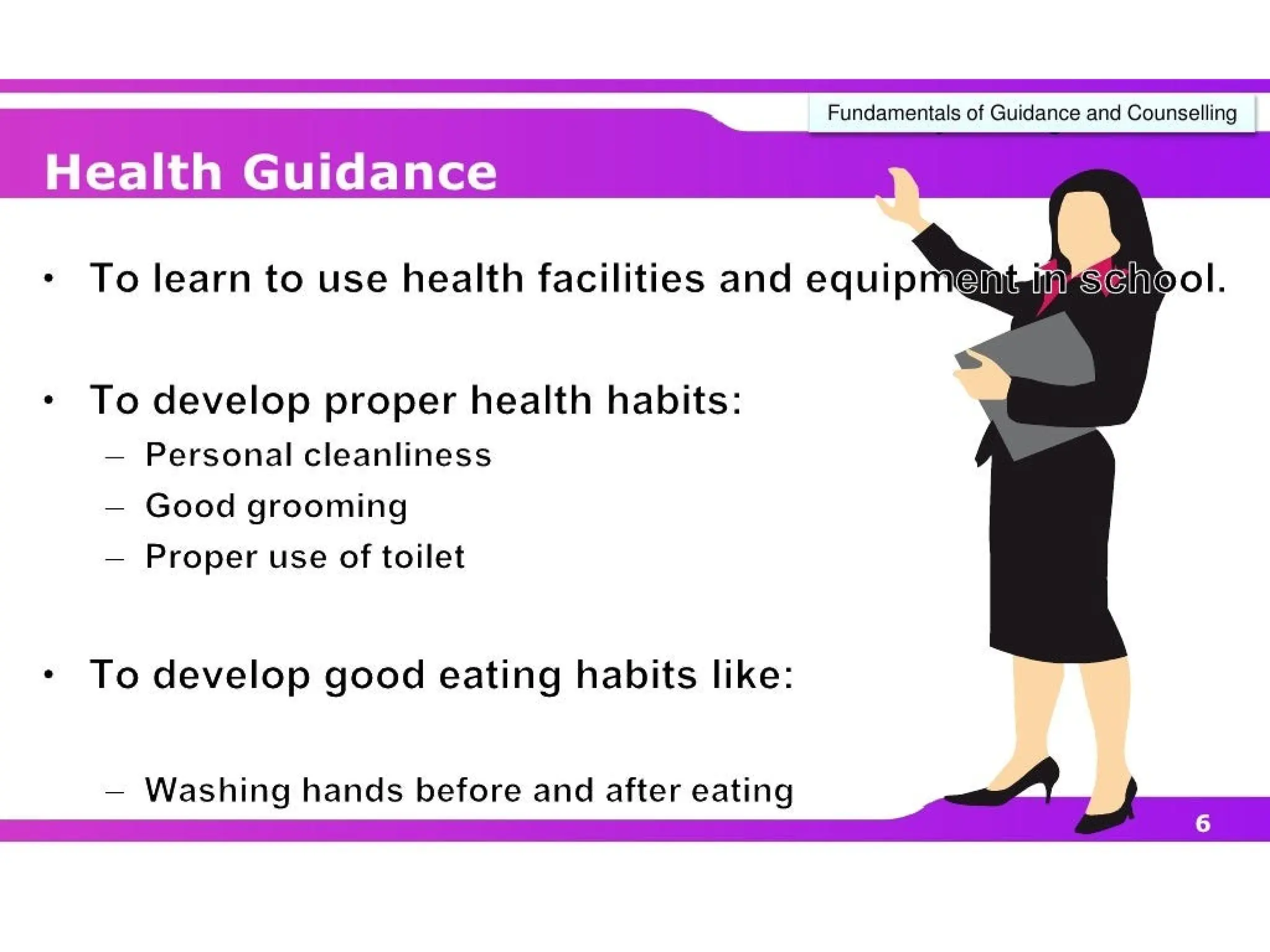 Fundamentals of Guidance and Counselling

Health Guidance

• To learn to use health facilities and equipment in school.

• To develop proper health habits:
– Personal cleanliness
– Good grooming
– Proper use of toilet

• To develop good eating habits like:

– Washing hands before and after eating

6